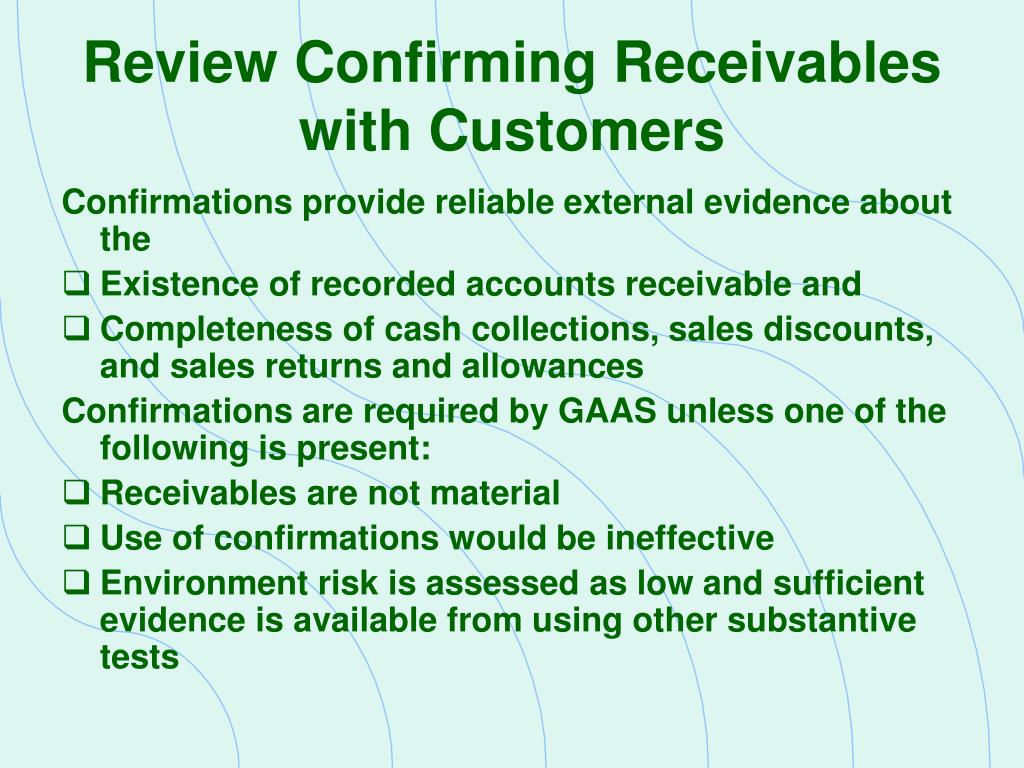 Review Confirming Receivables with Customers

Confirmations provide reliable external evidence about the

❑ Existence of recorded accounts receivable and

❑ Completeness of cash collections, sales discounts, and sales returns and allowances

Confirmations are required by GAAS unless one of the following is present:

❑ Receivables are not material

❑ Use of confirmations would be ineffective

❑ Environment risk is assessed as low and sufficient evidence is available from using other substantive tests